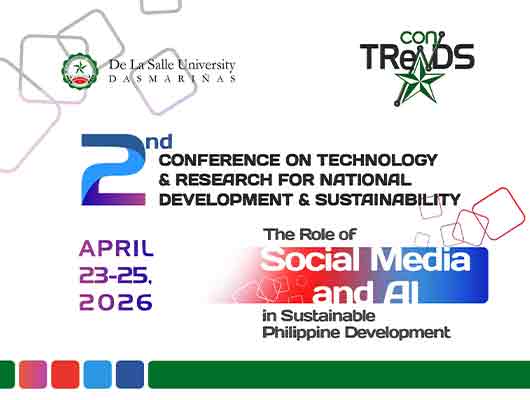 De La Salle University
DASMARIÑAS

con
TReNDS

2nd
CONFERENCE ON TECHNOLOGY & RESEARCH FOR NATIONAL DEVELOPMENT & SUSTAINABILITY

APRIL 23-25, 2026

The Role of
Social Media and AI
in Sustainable Philippine Development